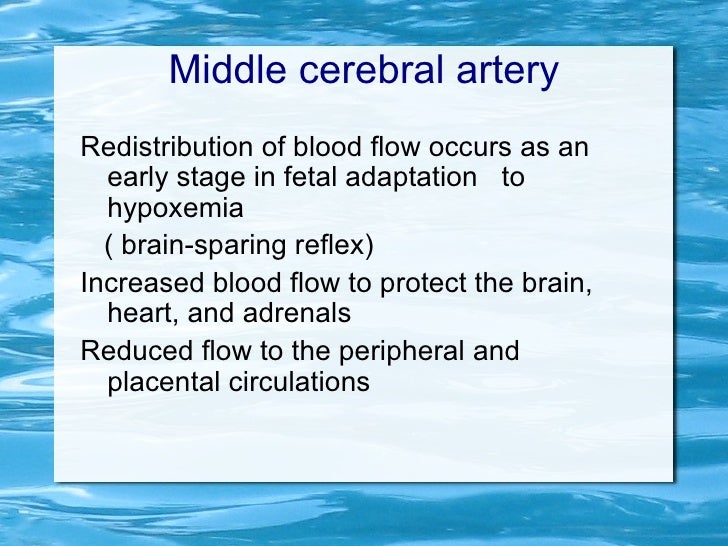 Middle cerebral artery

Redistribution of blood flow occurs as an early stage in fetal adaptation to hypoxemia

( brain-sparing reflex)

Increased blood flow to protect the brain, heart, and adrenals

Reduced flow to the peripheral and placental circulations